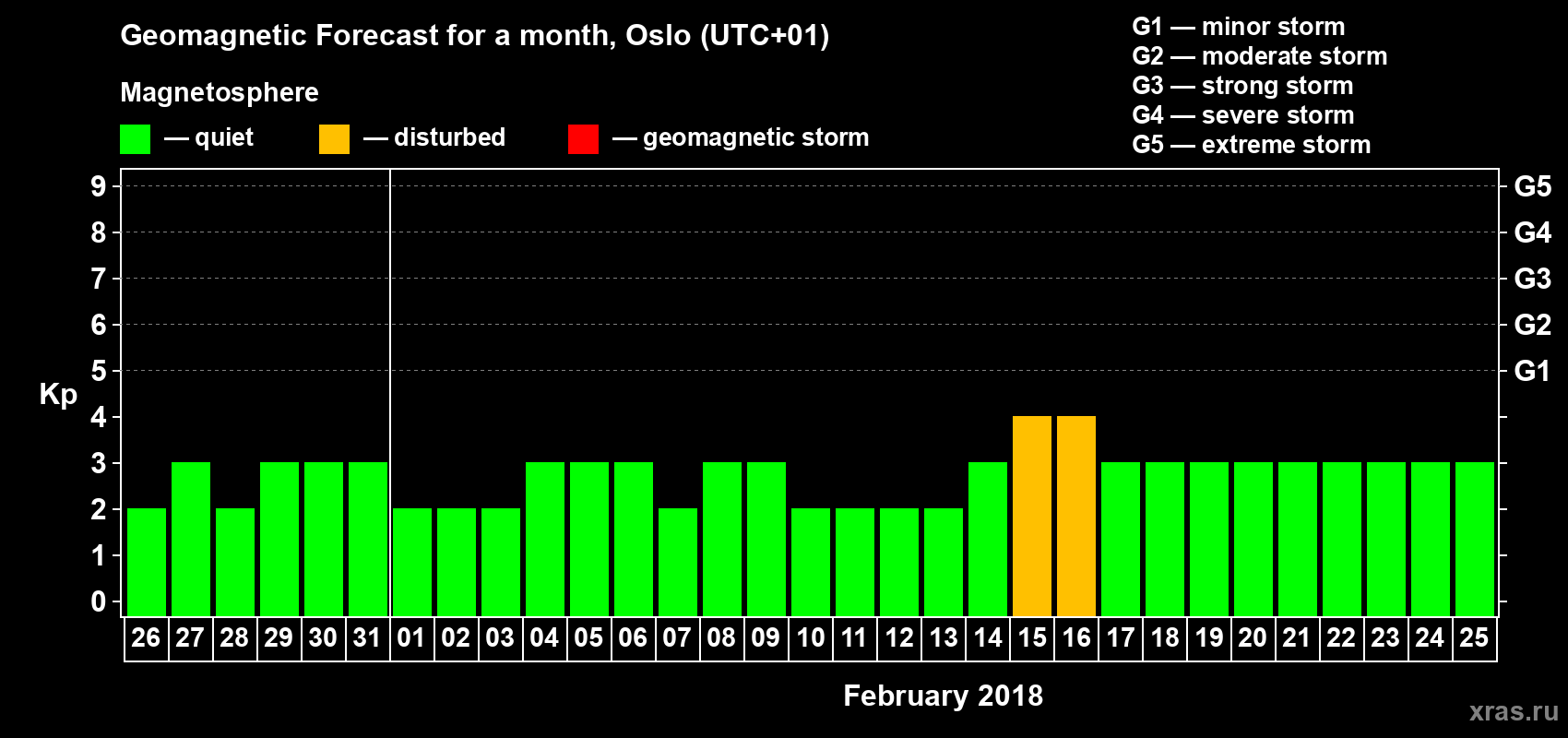 Geomagnetic Forecast for a month, Oslo (UTC+01)

Magnetosphere

— quiet — disturbed — geomagnetic storm

G1 — minor storm
G2 — moderate storm
G3 — strong storm
G4 — severe storm
G5 — extreme storm

Kp

9
8
7
6
5
4
3
2
1
0

G5
G4
G3
G2
G1

26 27 28 29 30 31 01 02 03 04 05 06 07 08 09 10 11 12 13 14 15 16 17 18 19 20 21 22 23 24 25

February 2018

xras.ru